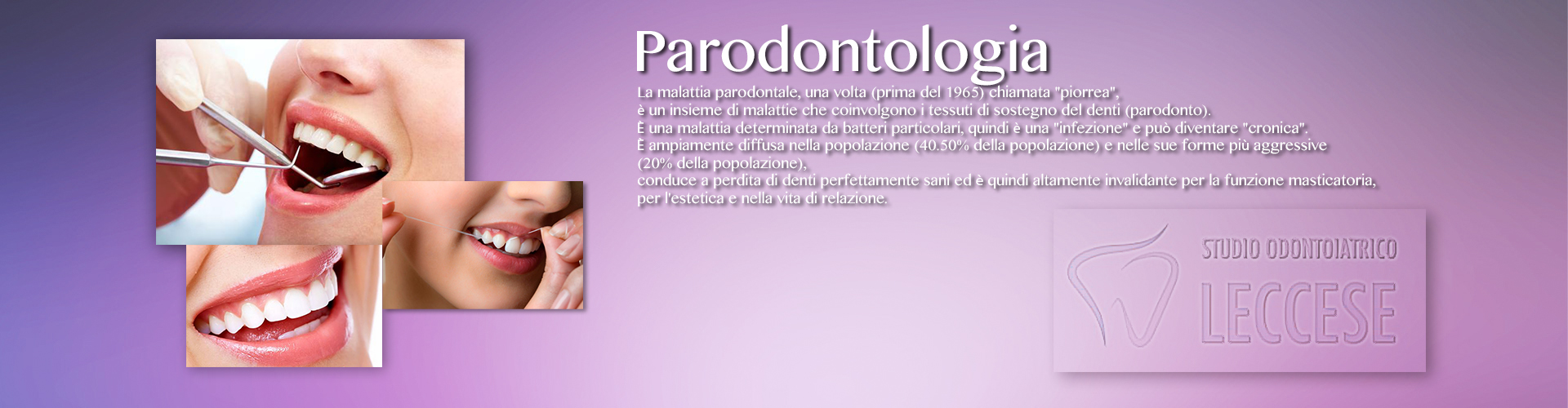 Parodontologia

La malattia parodontale, una volta (prima del 1965) chiamata "piorrea",
è un insieme di malattie che coinvolgono i tessuti di sostegno del denti (parodonto).
È una malattia determinata da batteri particolari, quindi è una "infezione" e può diventare "cronica".
È ampiamente diffusa nella popolazione (40.50% della popolazione) e nelle sue forme più aggressive (20% della popolazione),
conduce a perdita di denti perfettamente sani ed è quindi altamente invalidante per la funzione masticatoria, per l'estetica e nella vita di relazione.

STUDIO ODONTOIATRICO
LECCESE